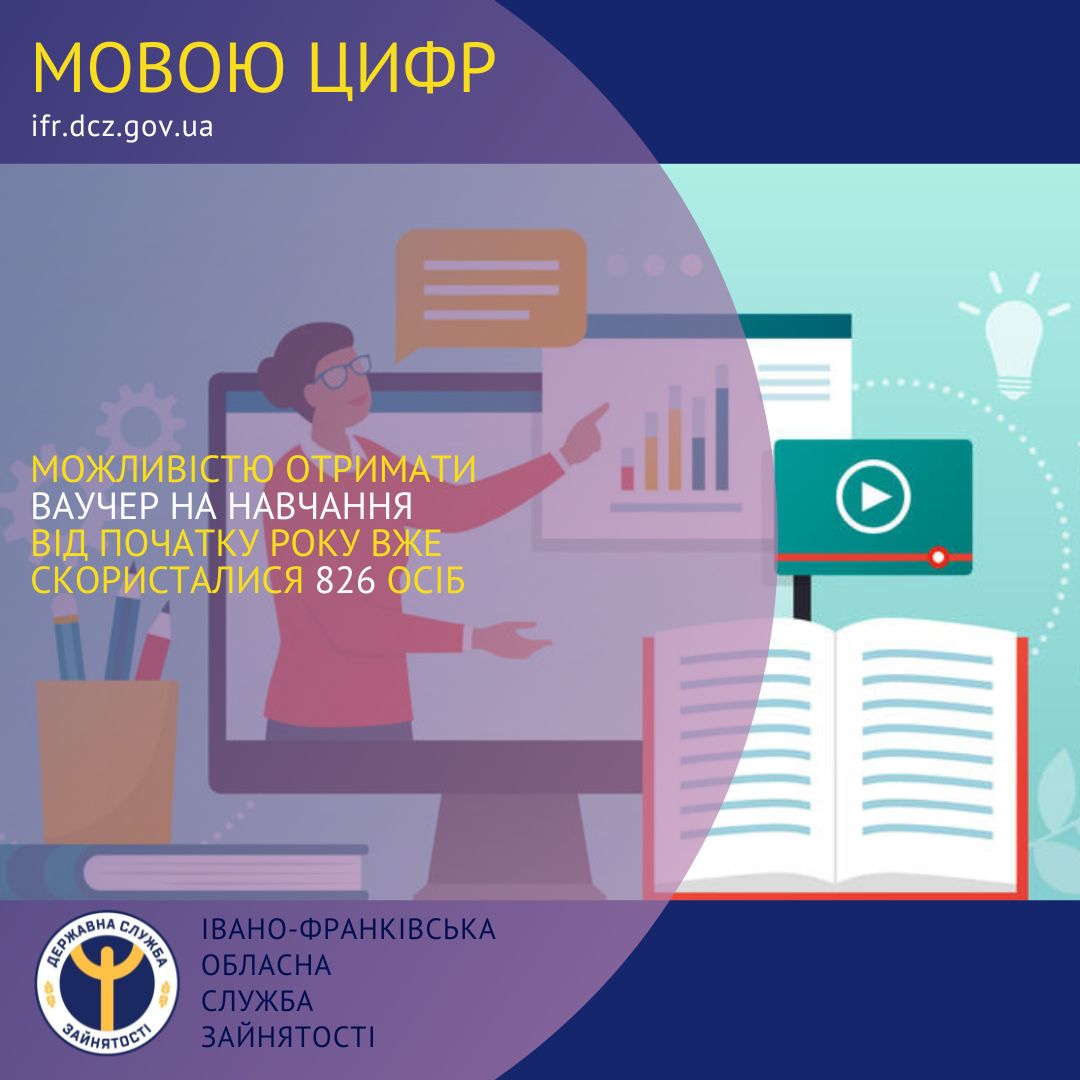 МОВОЮ ЦИФР
ifr.dcz.gov.ua

МОЖЛИВІСТЮ ОТРИМАТИ ВАУЧЕР НА НАВЧАННЯ ВІД ПОЧАТКУ РОКУ ВЖЕ СКОРИСТАЛИСЯ 826 ОСІБ

ДЕРЖАВНА СЛУЖБА ЗАЙНЯТОСТІ

ІВАНО-ФРАНКІВСЬКА ОБЛАСНА СЛУЖБА ЗАЙНЯТОСТІ